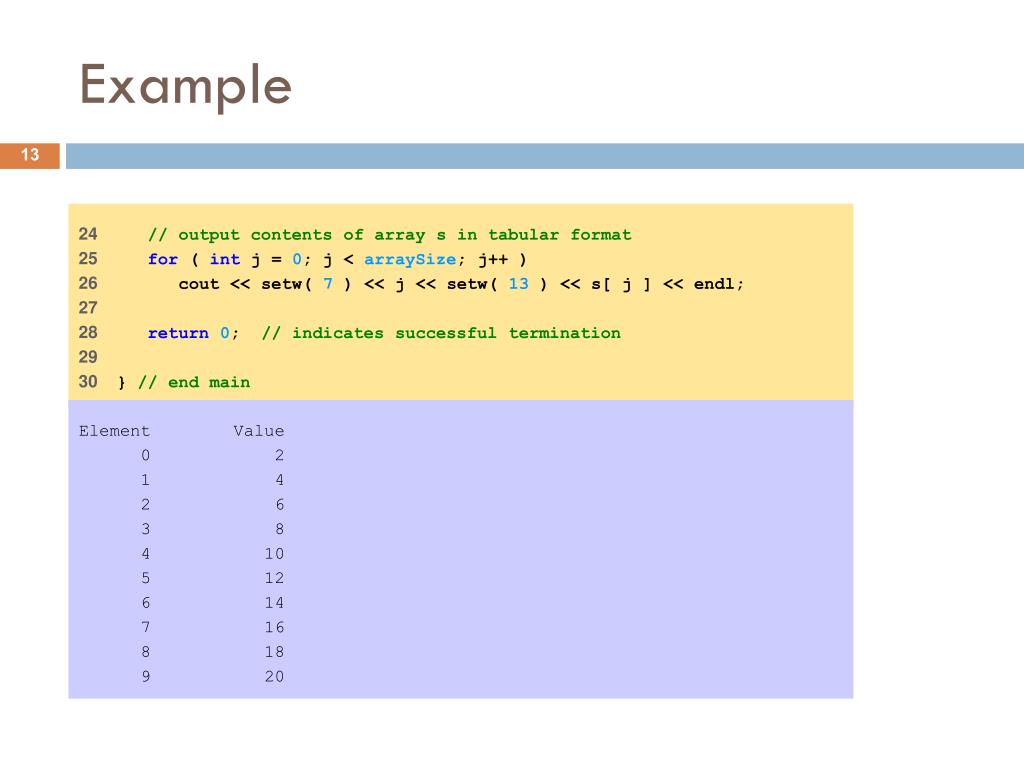 Example

13

24 // output contents of array s in tabular format
25 for ( int j = 0; j < arraySize; j++ )
26 cout << setw( 7 ) << j << setw( 13 ) << s[ j ] << endl;
27
28 return 0; // indicates successful termination
29
30 } // end main

| Element | Value |
|---|---|
| 0 | 2 |
| 1 | 4 |
| 2 | 6 |
| 3 | 8 |
| 4 | 10 |
| 5 | 12 |
| 6 | 14 |
| 7 | 16 |
| 8 | 18 |
| 9 | 20 |